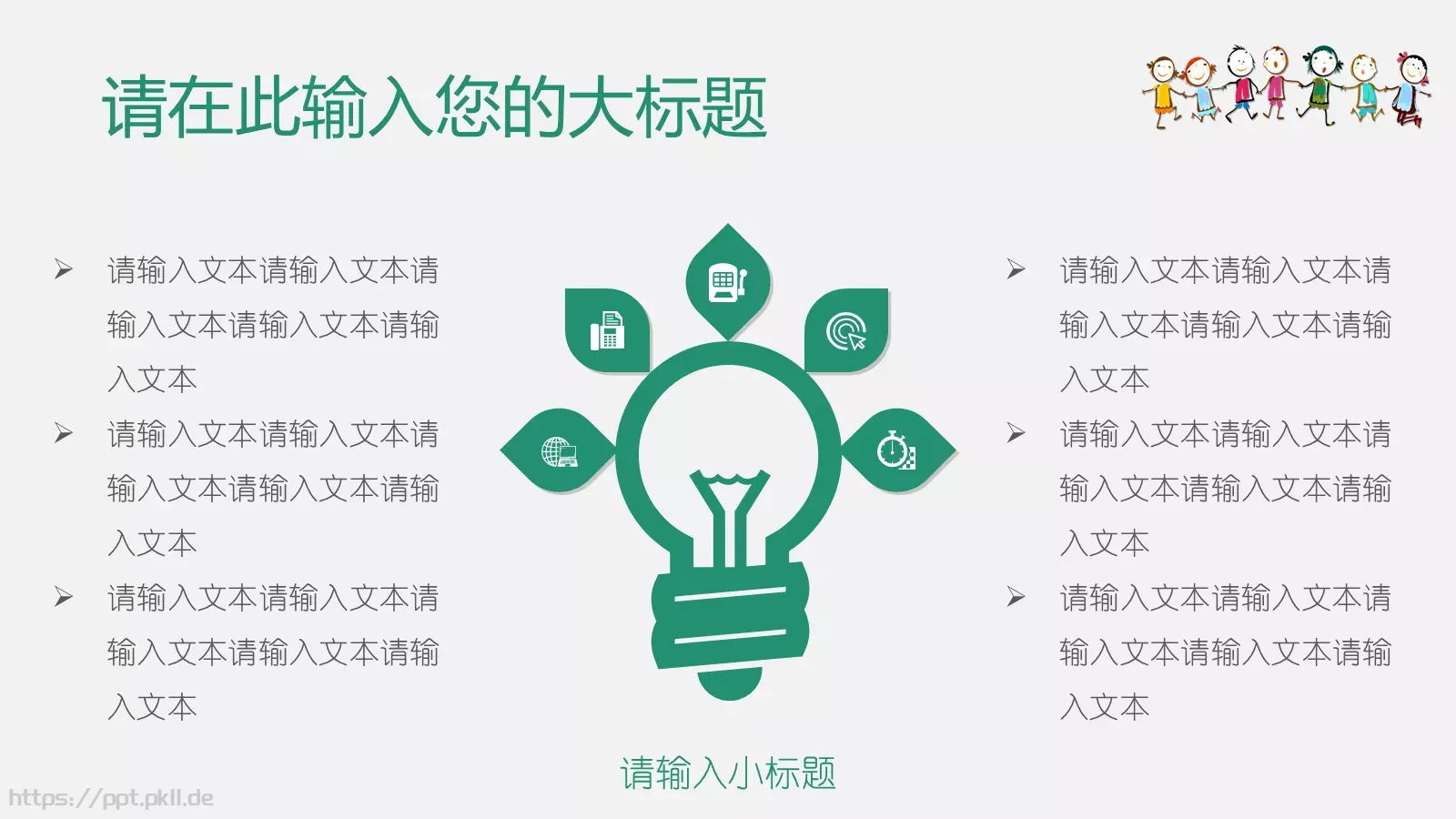 请在此输入您的大标题

➢ 请输入文本请输入文本请输入文本请输入文本请输入文本

➢ 请输入文本请输入文本请输入文本请输入文本请输入文本

➢ 请输入文本请输入文本请输入文本请输入文本请输入文本

➢ 请输入文本请输入文本请输入文本请输入文本请输入文本

➢ 请输入文本请输入文本请输入文本请输入文本请输入文本

➢ 请输入文本请输入文本请输入文本请输入文本请输入文本

请输入小标题

https://ppt.pkll.de